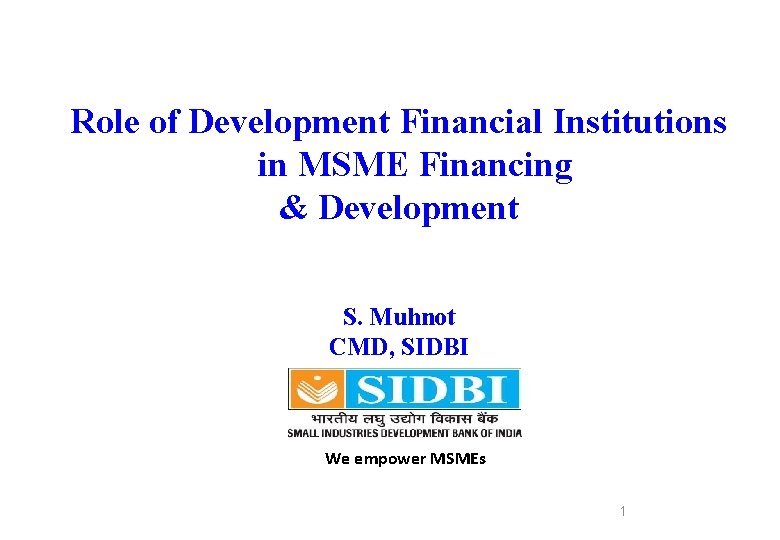 Role of Development Financial Institutions in MSME Financing & Development

S. Muhnot
CMD, SIDBI

SIDBI
भारतीय लघु उद्योग विकास बैंक
SMALL INDUSTRIES DEVELOPMENT BANK OF INDIA

We empower MSMEs

1